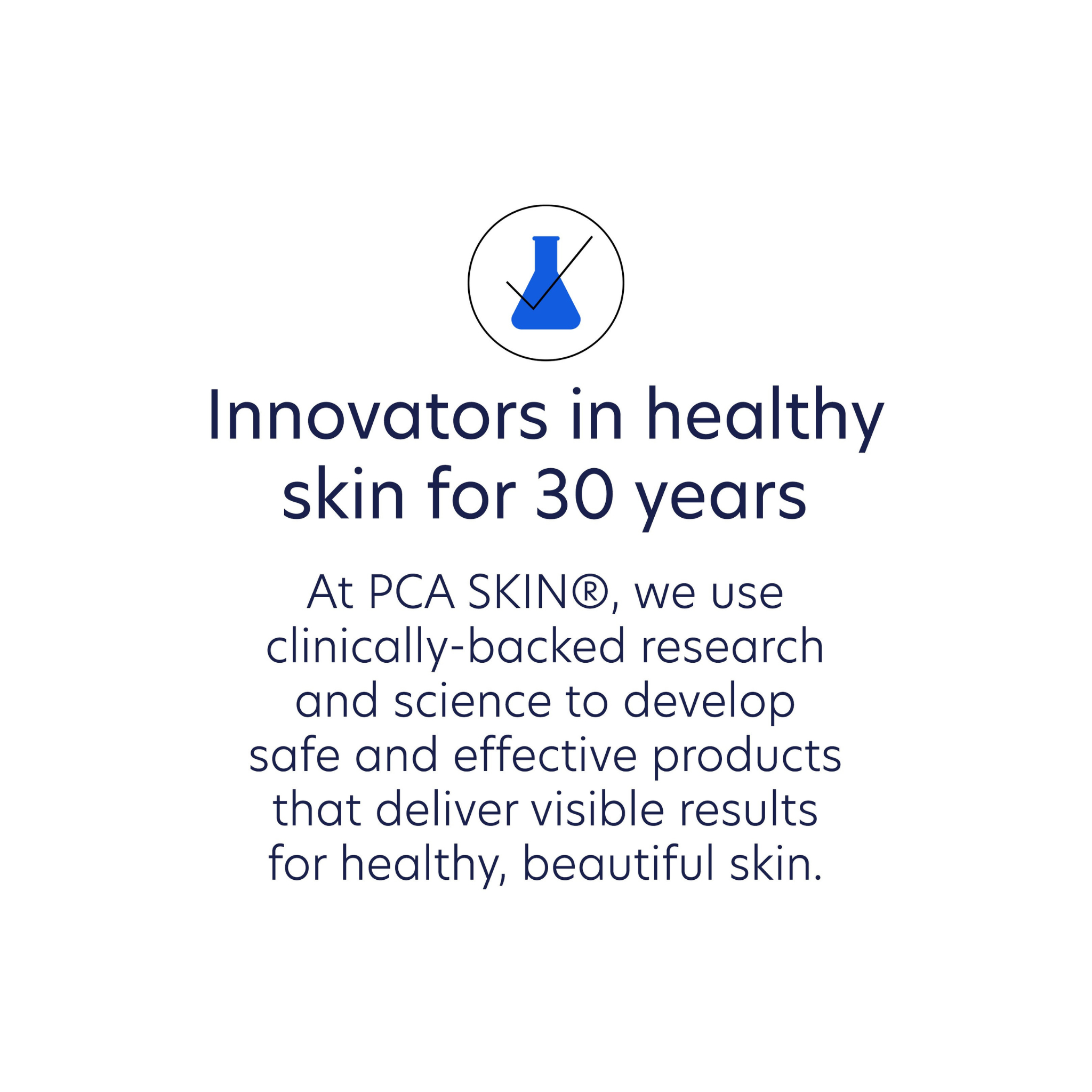 Innovators in healthy skin for 30 years

At PCA SKIN®, we use clinically-backed research and science to develop safe and effective products that deliver visible results for healthy, beautiful skin.